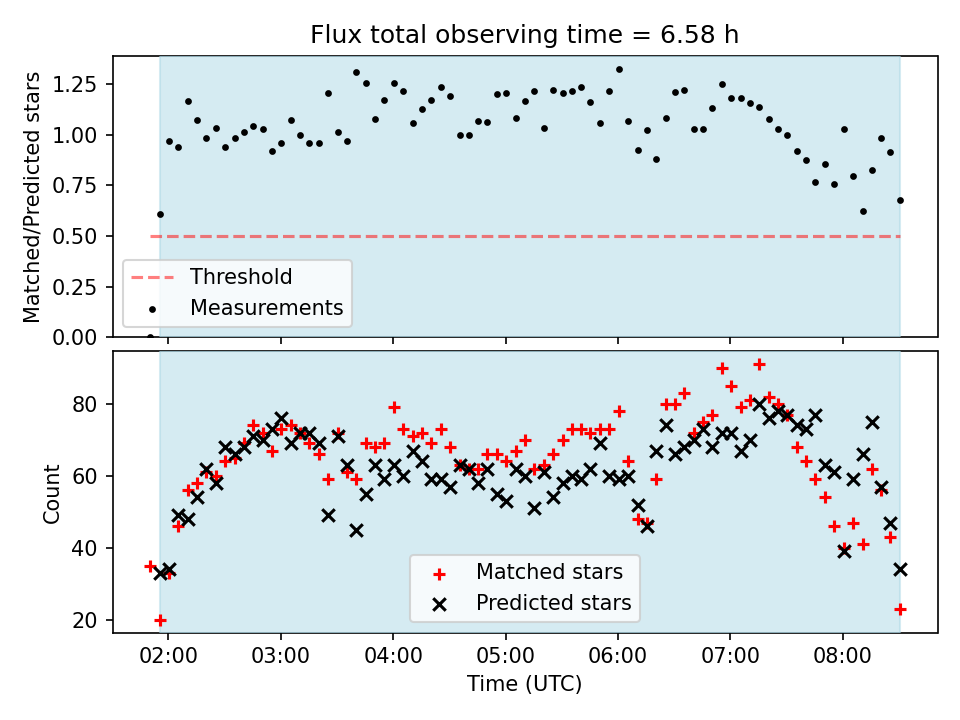 Flux total observing time = 6.58 h

Matched/Predicted stars

1.25
1.00
0.75
0.50
0.25
0.00

Threshold
Measurements

Count

80
60
40
20

Matched stars
Predicted stars

02:00
03:00
04:00
05:00
06:00
07:00
08:00

Time (UTC)